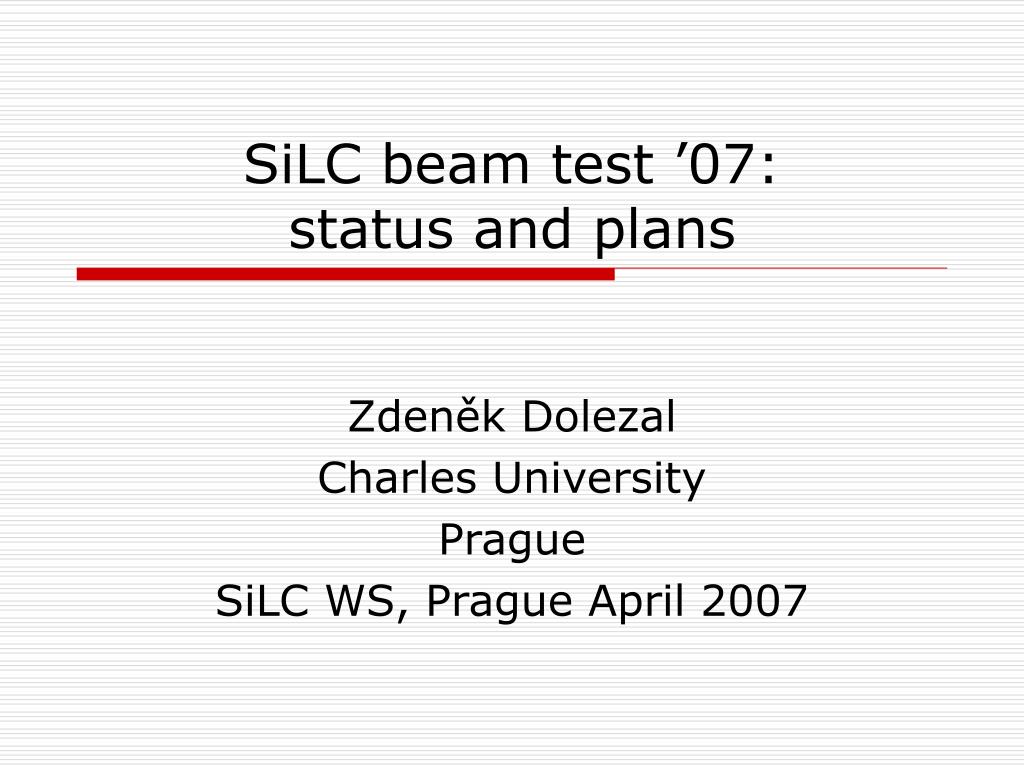 SiLC beam test ’07: status and plans

Zdeněk Dolezal
Charles University
Prague
SiLC WS, Prague April 2007